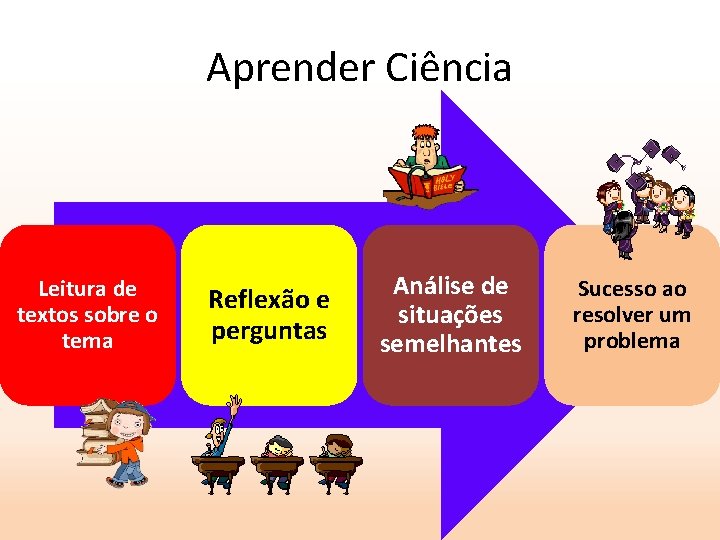 Aprender Ciência

HOLY BIBLE

Leitura de textos sobre o tema

Reflexão e perguntas

Análise de situações semelhantes

Sucesso ao resolver um problema